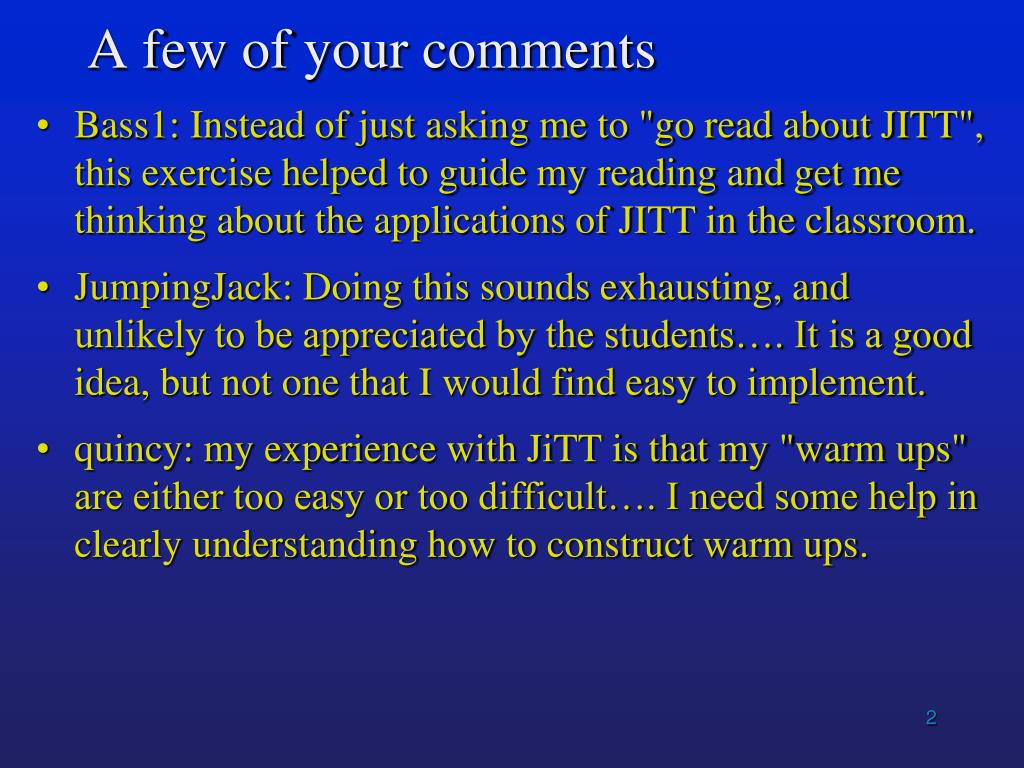 A few of your comments

• Bass1: Instead of just asking me to "go read about JITT", this exercise helped to guide my reading and get me thinking about the applications of JITT in the classroom.

• JumpingJack: Doing this sounds exhausting, and unlikely to be appreciated by the students…. It is a good idea, but not one that I would find easy to implement.

• quincy: my experience with JiTT is that my "warm ups" are either too easy or too difficult…. I need some help in clearly understanding how to construct warm ups.

2